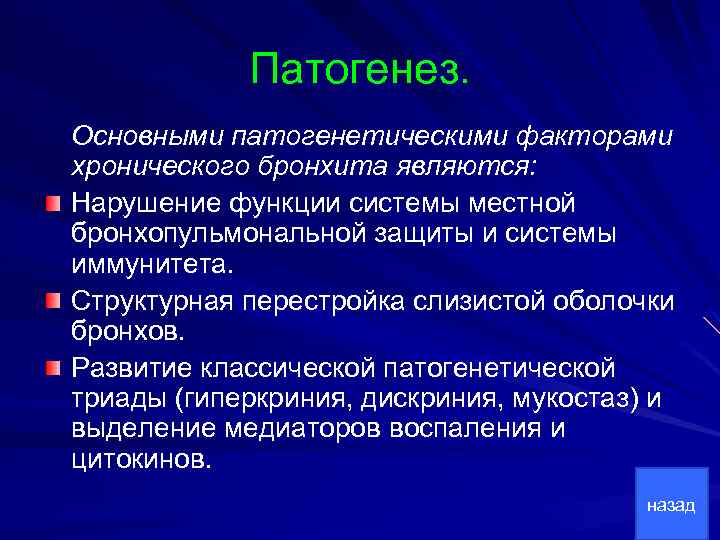 Патогенез.

Основными патогенетическими факторами хронического бронхита являются:

Нарушение функции системы местной бронхопульмональной защиты и системы иммунитета.

Структурная перестройка слизистой оболочки бронхов.

Развитие классической патогенетической триады (гиперкриния, дискриния, мукостаз) и выделение медиаторов воспаления и цитокинов.

назад